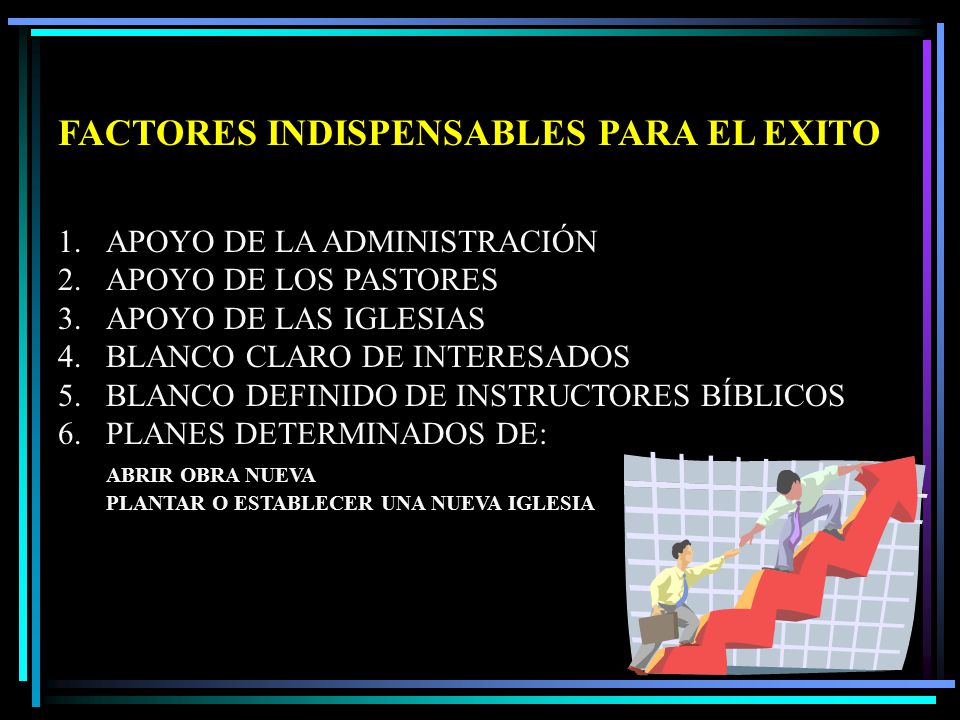 FACTORES INDISPENSABLES PARA EL EXITO

1. APOYO DE LA ADMINISTRACIÓN
2. APOYO DE LOS PASTORES
3. APOYO DE LAS IGLESIAS
4. BLANCO CLARO DE INTERESADOS
5. BLANCO DEFINIDO DE INSTRUCTORES BÍBLICOS
6. PLANES DETERMINADOS DE:

ABRIR OBRA NUEVA
PLANTAR O ESTABLECER UNA NUEVA IGLESIA